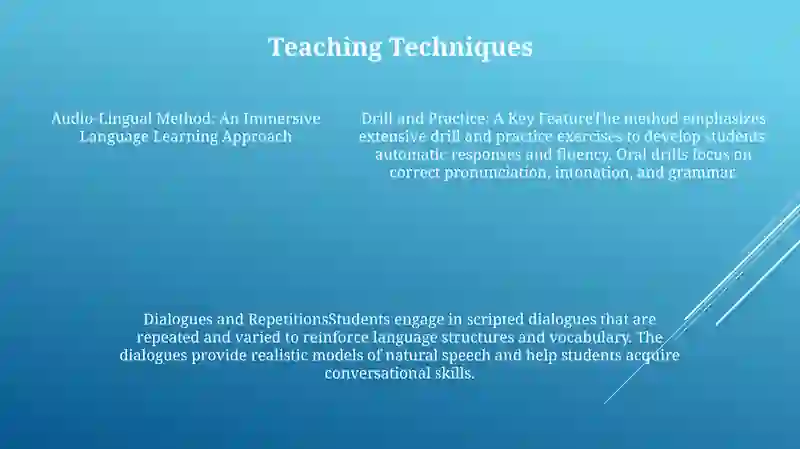 Teaching Techniques

Audio-Lingual Method: An Immersive Language Learning Approach

Drill and Practice: A Key FeatureThe method emphasizes extensive drill and practice exercises to develop students automatic responses and fluency. Oral drills focus on correct pronunciation, intonation, and grammar

Dialogues and RepetitionsStudents engage in scripted dialogues that are repeated and varied to reinforce language structures and vocabulary. The dialogues provide realistic models of natural speech and help students acquire conversational skills.